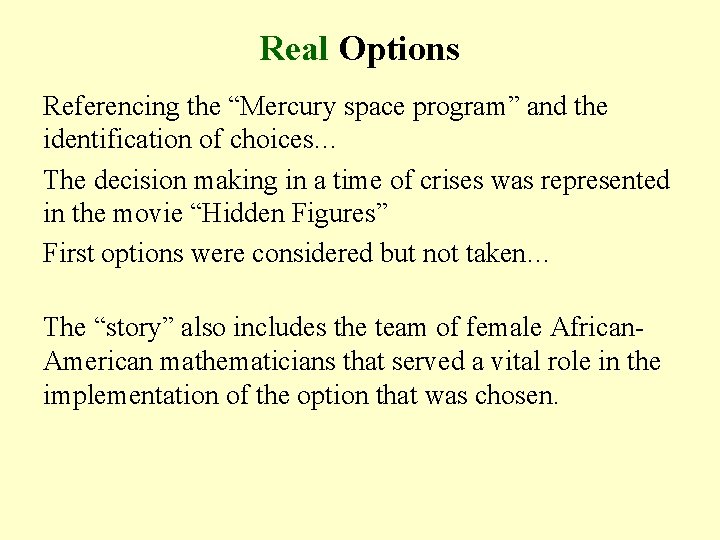 Real Options

Referencing the “Mercury space program” and the identification of choices…

The decision making in a time of crises was represented in the movie “Hidden Figures”

First options were considered but not taken…

The “story” also includes the team of female African-American mathematicians that served a vital role in the implementation of the option that was chosen.